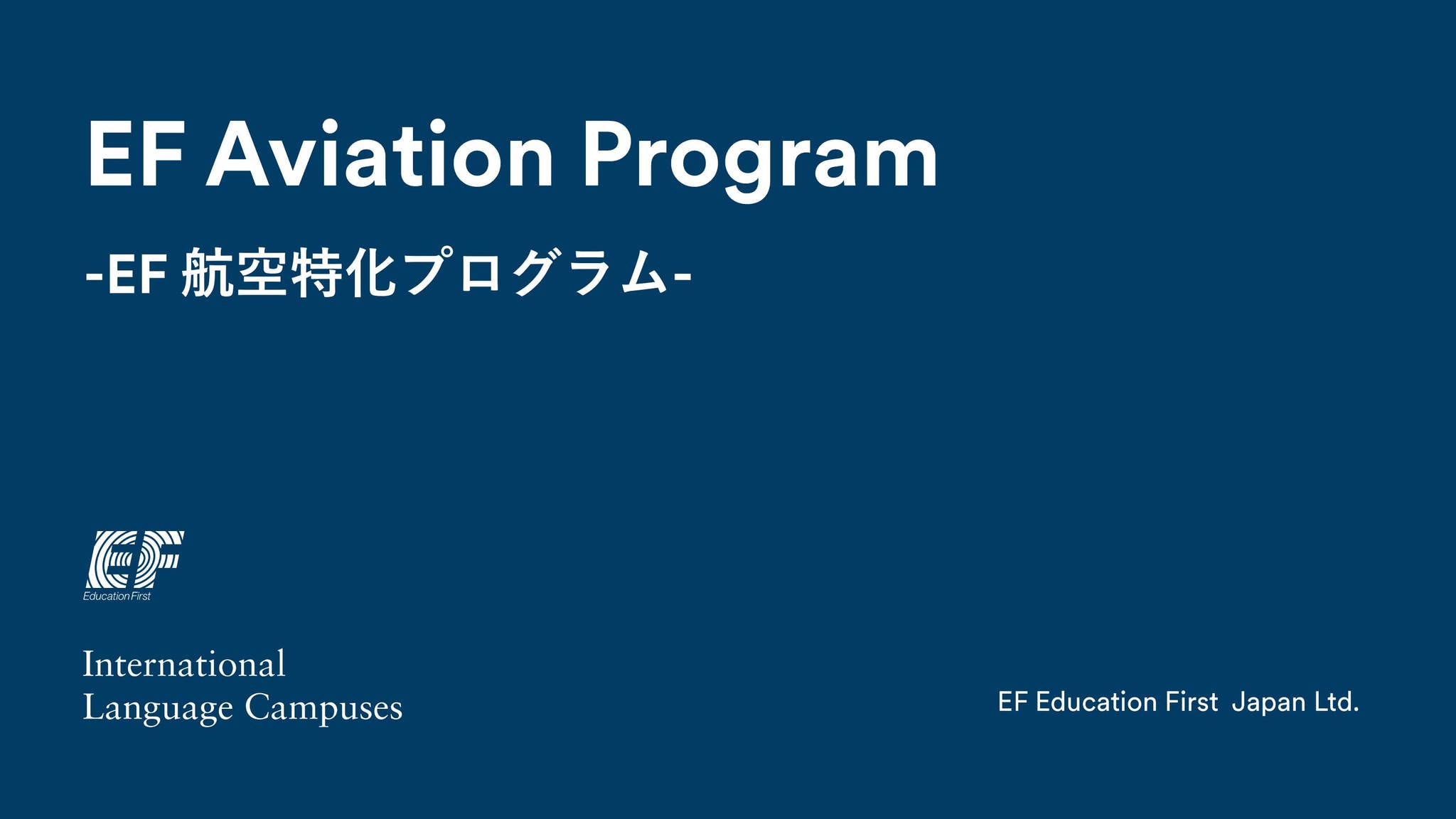 EF Aviation Program

-EF 航空特化プログラム-

EF
Education First

International
Language Campuses

EF Education First Japan Ltd.